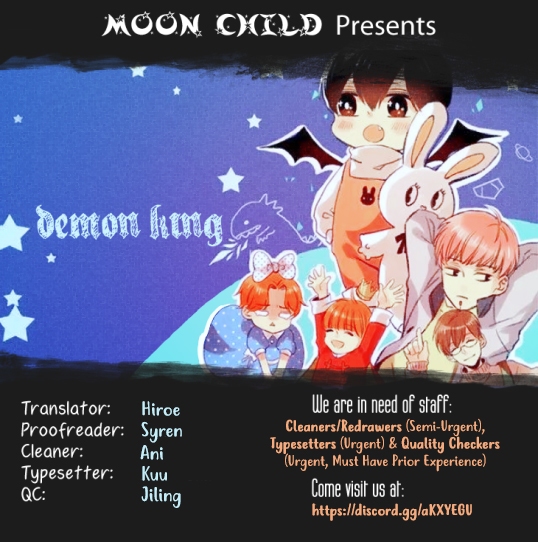 MOON CHILD Presents

demon king

Translator: Hiroe
Proofreader: Syren
Cleaner: Ani
Typesetter: Kuu
QC: Jiling

We are in need of staff:
Cleaners/Redrawers (Semi-Urgent), Typesetters (Urgent) & Quality Checkers (Urgent, Must Have Prior Experience)

Come visit us at:
https://discord.gg/aKXYEGU